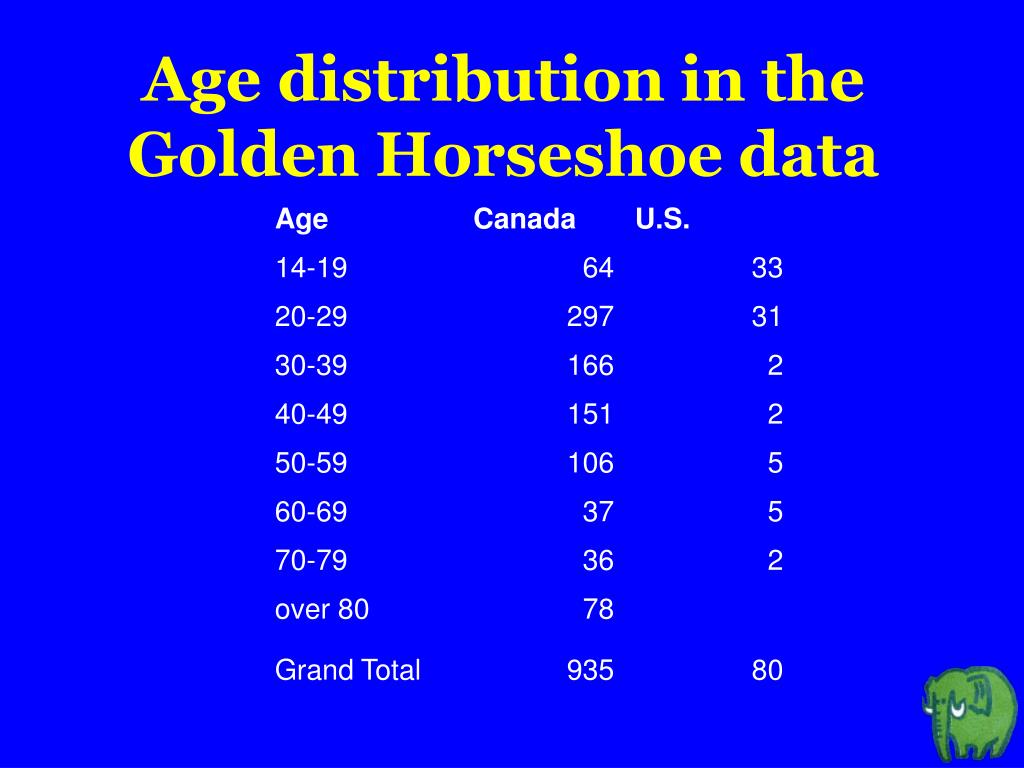 Age distribution in the Golden Horseshoe data

| Age | Canada | U.S. |
|---|---|---|
| 14-19 | 64 | 33 |
| 20-29 | 297 | 31 |
| 30-39 | 166 | 2 |
| 40-49 | 151 | 2 |
| 50-59 | 106 | 5 |
| 60-69 | 37 | 5 |
| 70-79 | 36 | 2 |
| over 80 | 78 | |
| Grand Total | 935 | 80 |